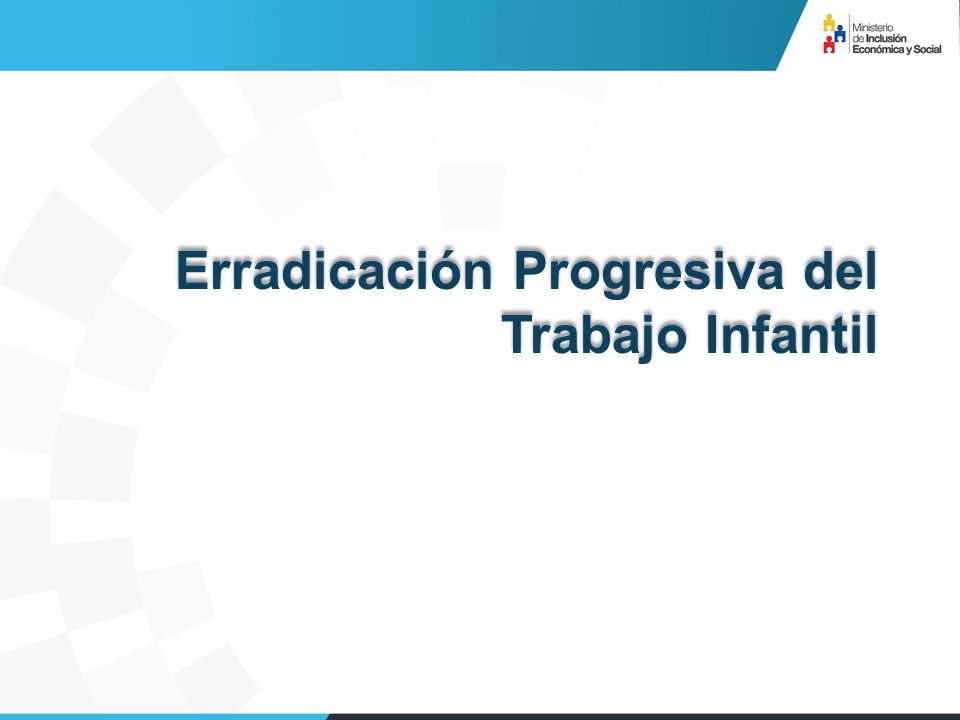 Ministerio de Inclusión Económica y Social

Erradicación Progresiva del Trabajo Infantil